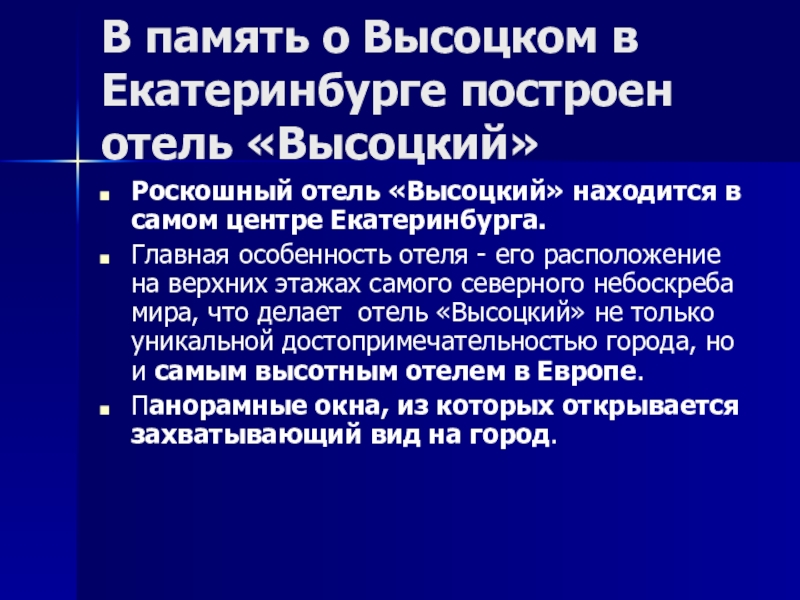 В память о Высоцком в Екатеринбурге построен отель «Высоцкий»

Роскошный отель «Высоцкий» находится в самом центре Екатеринбурга.

Главная особенность отеля - его расположение на верхних этажах самого северного небоскреба мира, что делает отель «Высоцкий» не только уникальной достопримечательностью города, но и самым высотным отелем в Европе.

Панорамные окна, из которых открывается захватывающий вид на город.